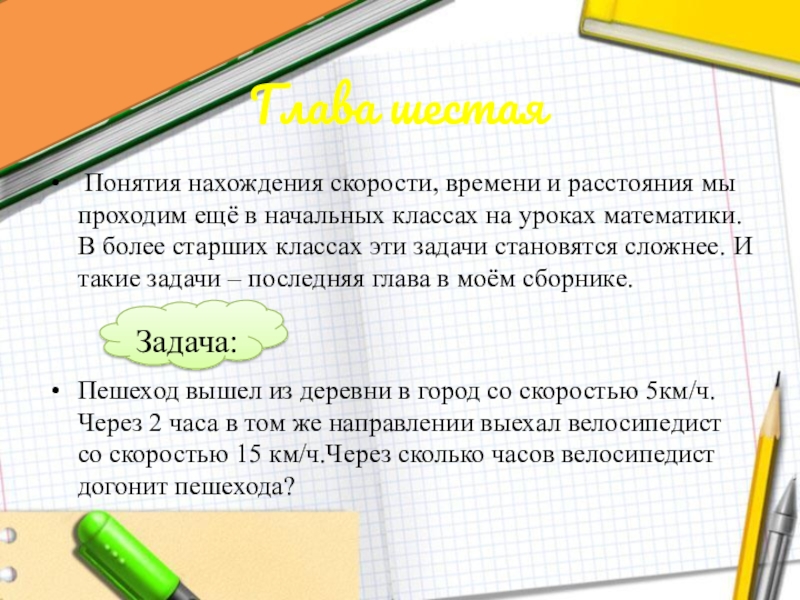 Глава шестая

• Понятия нахождения скорости, времени и расстояния мы проходим ещё в начальных классах на уроках математики. В более старших классах эти задачи становятся сложнее. И такие задачи – последняя глава в моём сборнике.

Задача:

• Пешеход вышел из деревни в город со скоростью 5км/ч. Через 2 часа в том же направлении выехал велосипедист со скоростью 15 км/ч.Через сколько часов велосипедист догонит пешехода?